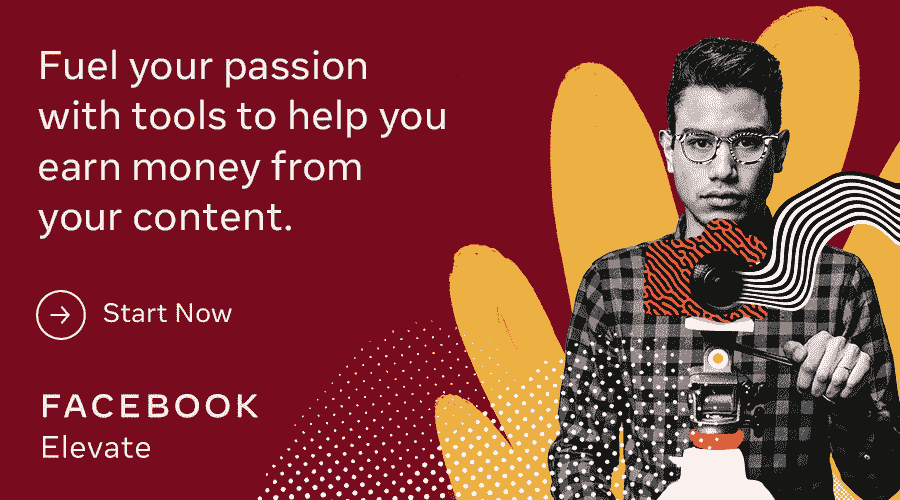 Fuel your passion with tools to help you earn money from your content.

Start Now

FACEBOOK
Elevate